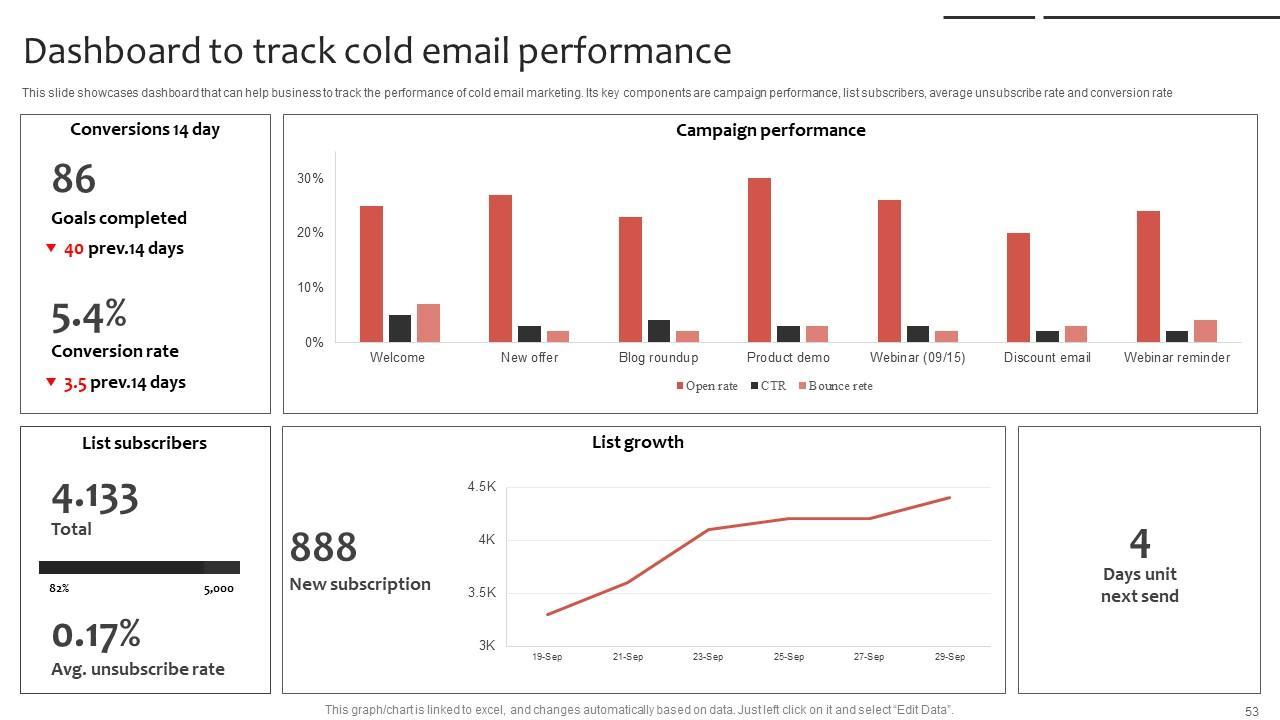 Dashboard to track cold email performance

This slide showcases dashboard that can help business to track the performance of cold email marketing. Its key components are campaign performance, list subscribers, average unsubscribe rate and conversion rate

Conversions 14 day

86
Goals completed
40 prev.14 days

5.4%
Conversion rate
3.5 prev.14 days

Campaign performance

30%
20%
10%
0%

Welcome
New offer
Blog roundup
Product demo
Webinar (09/15)
Discount email
Webinar reminder

Open rate CTR Bounce rete

List subscribers

4.133
Total

82%
5,000

0.17%
Avg. unsubscribe rate

List growth

888
New subscription

4.5K
4K
3.5K
3K

19-Sep
21-Sep
23-Sep
25-Sep
27-Sep
29-Sep

4
Days unit next send

This graph/chart is linked to excel, and changes automatically based on data. Just left click on it and select "Edit Data".

53